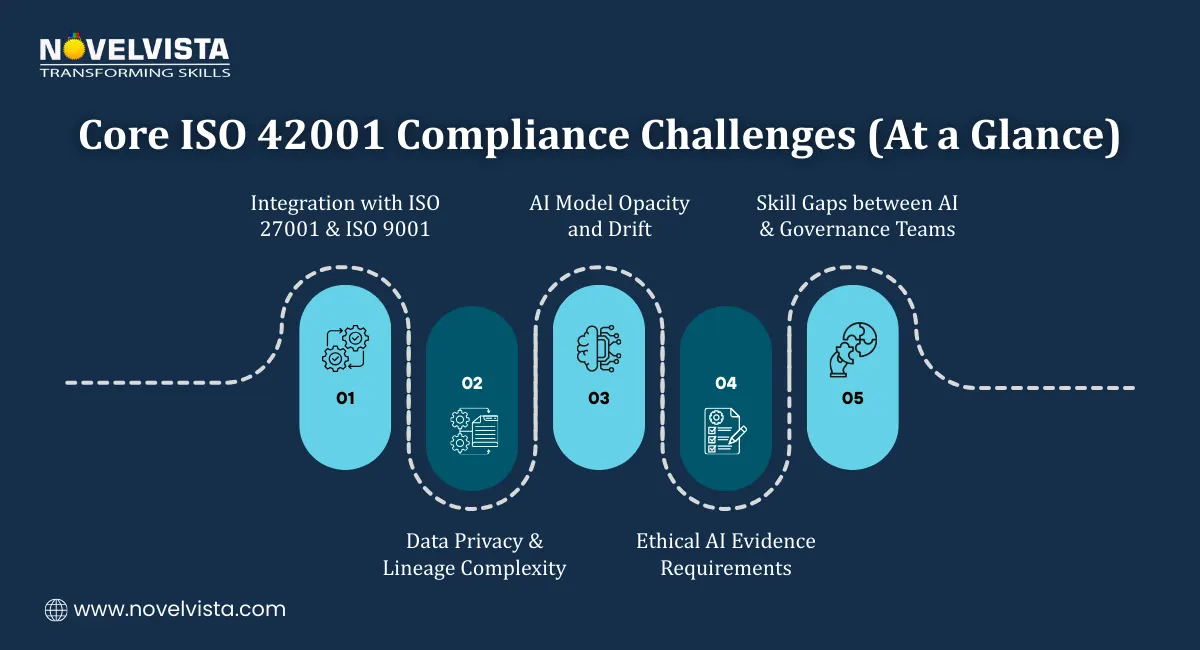 NOVELVISTA
TRANSFORMING SKILLS

Core ISO 42001 Compliance Challenges (At a Glance)

Integration with ISO 27001 & ISO 9001

01

02

Data Privacy & Lineage Complexity

AI Model Opacity and Drift

03

04

Ethical AI Evidence Requirements

Skill Gaps between AI & Governance Teams

05

www.novelvista.com